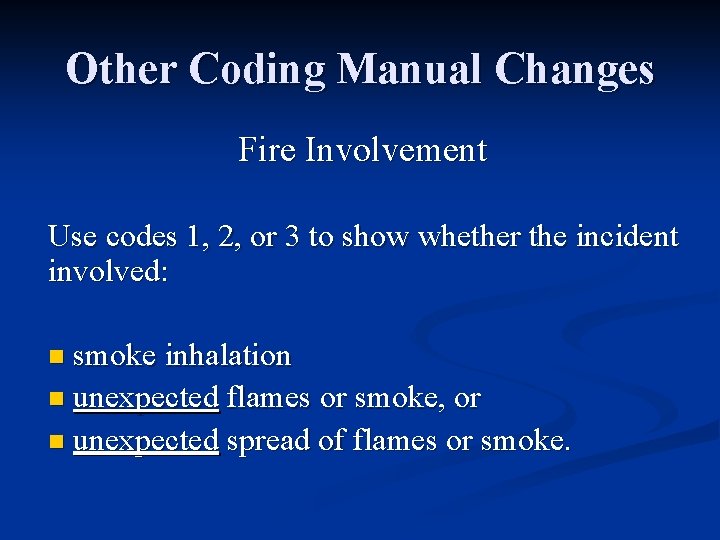 Other Coding Manual Changes

Fire Involvement

Use codes 1, 2, or 3 to show whether the incident involved:

- smoke inhalation
- unexpected flames or smoke, or
- unexpected spread of flames or smoke.